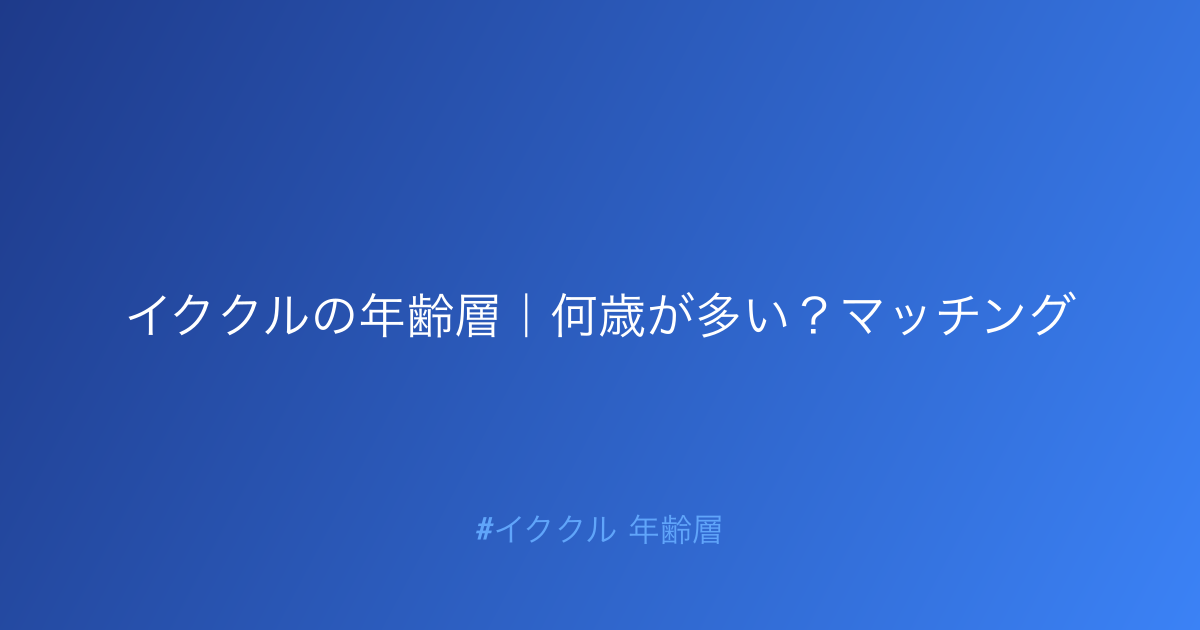 イククルの年齢層｜何歳が多い？マッチング

#イククル 年齢層